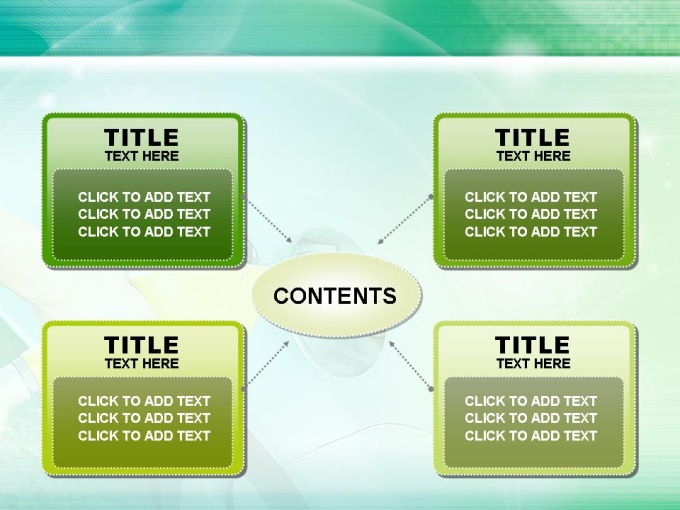 TITLE
TEXT HERE

CLICK TO ADD TEXT
CLICK TO ADD TEXT
CLICK TO ADD TEXT

TITLE
TEXT HERE

CLICK TO ADD TEXT
CLICK TO ADD TEXT
CLICK TO ADD TEXT

CONTENTS

TITLE
TEXT HERE

CLICK TO ADD TEXT
CLICK TO ADD TEXT
CLICK TO ADD TEXT

TITLE
TEXT HERE

CLICK TO ADD TEXT
CLICK TO ADD TEXT
CLICK TO ADD TEXT